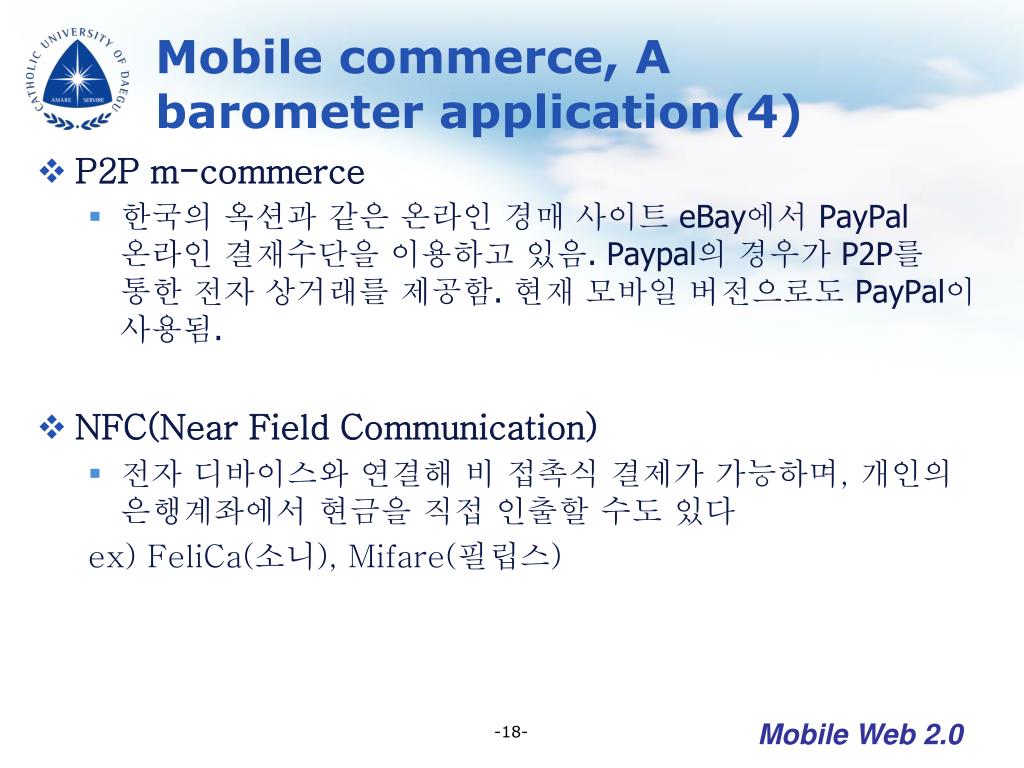 CATHOLIC UNIVERSITY OF DAEGU
AMARE SERVIRE

Mobile commerce, A barometer application(4)

❖ P2P m-commerce
▪ 한국의 옥션과 같은 온라인 경매 사이트 eBay에서 PayPal 온라인 결재수단을 이용하고 있음. Paypal의 경우가 P2P를 통한 전자 상거래를 제공함. 현재 모바일 버전으로도 PayPal이 사용됨.

❖ NFC(Near Field Communication)
▪ 전자 디바이스와 연결해 비 접촉식 결제가 가능하며, 개인의 은행계좌에서 현금을 직접 인출할 수도 있다
ex) FeliCa(소니), Mifare(필립스)

-18-

Mobile Web 2.0